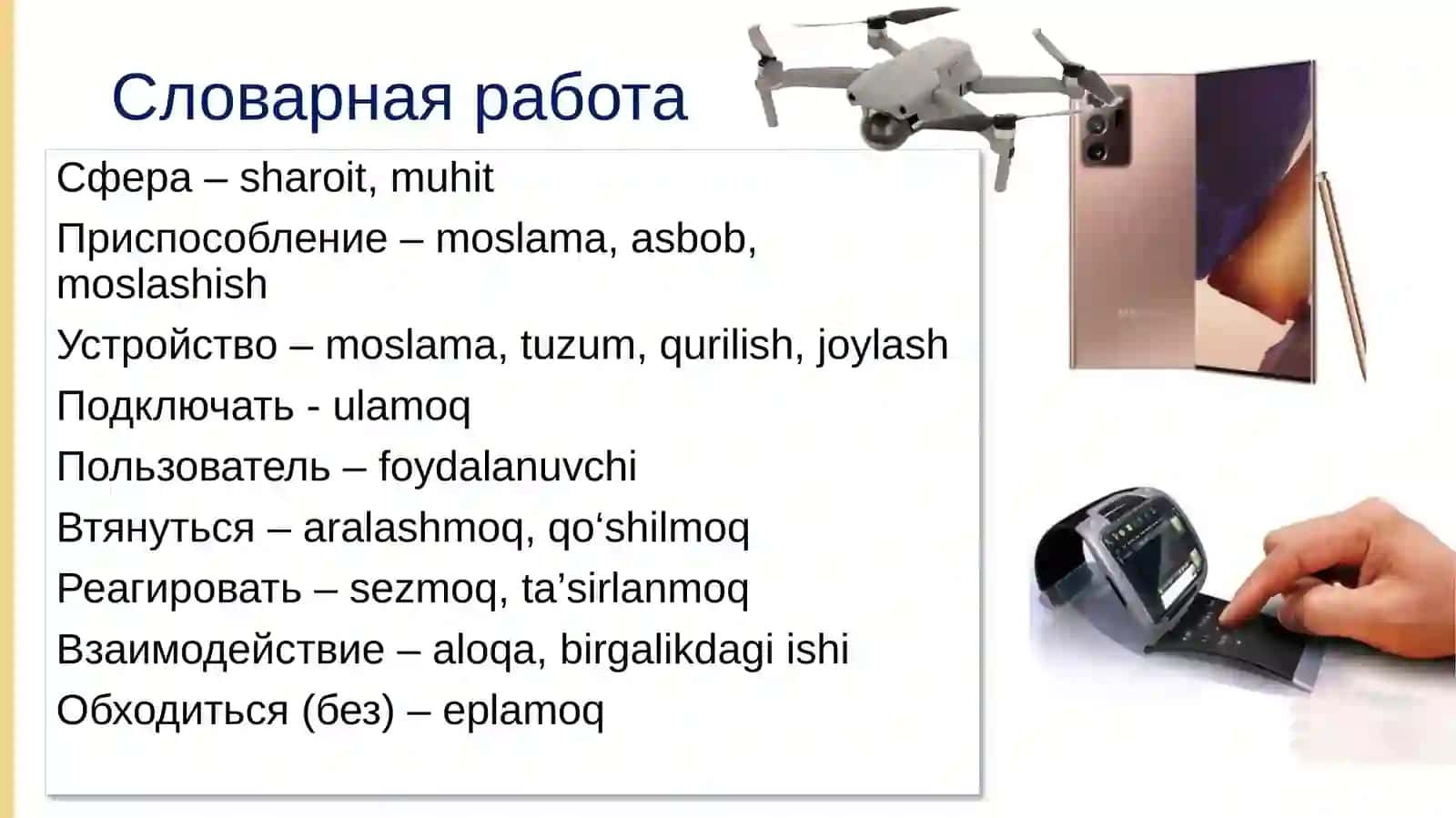 Словарная работа

Сфера – sharoit, muhit

Приспособление – moslama, asbob, moslashish

Устройство – moslama, tuzum, qurilish, joylash

Подключать - ulamoq

Пользователь – foydalanuvchi

Втянуться – aralashmoq, qo‘shilmoq

Реагировать – sezmoq, ta’sirlanmoq

Взаимодействие – aloqa, birgalikdagi ishi

Обходиться (без) – eplamoq